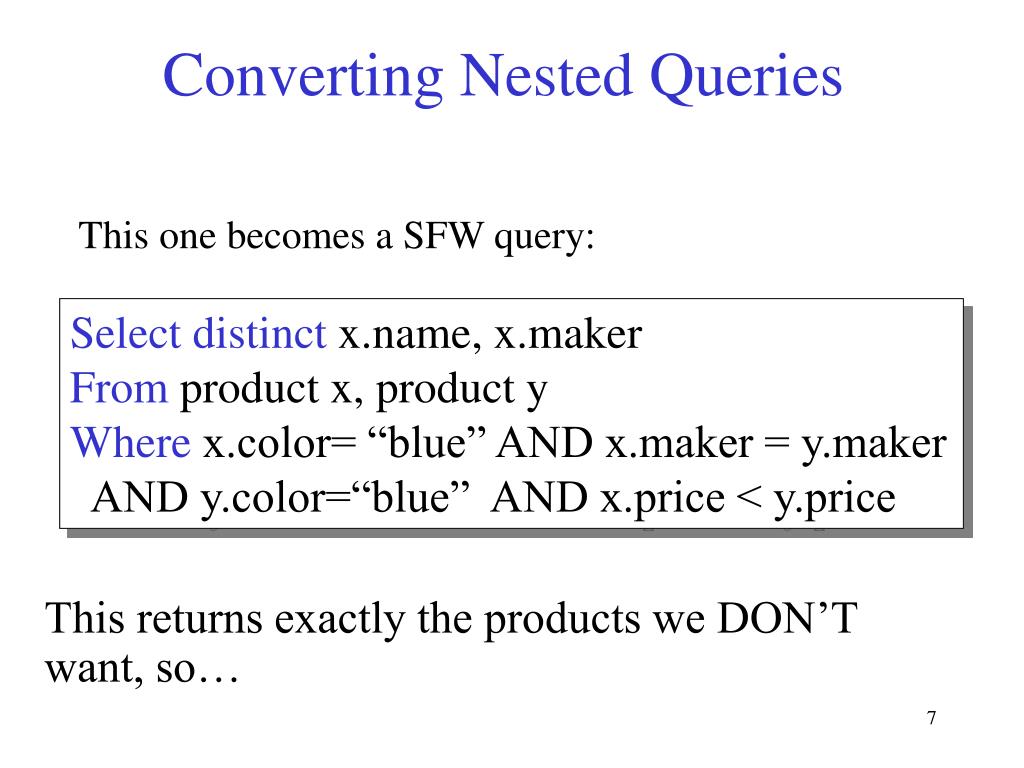 Converting Nested Queries

This one becomes a SFW query:

Select distinct x.name, x.maker
From product x, product y
Where x.color= “blue” AND x.maker = y.maker
AND y.color=“blue” AND x.price < y.price

This returns exactly the products we DON’T want, so…

7